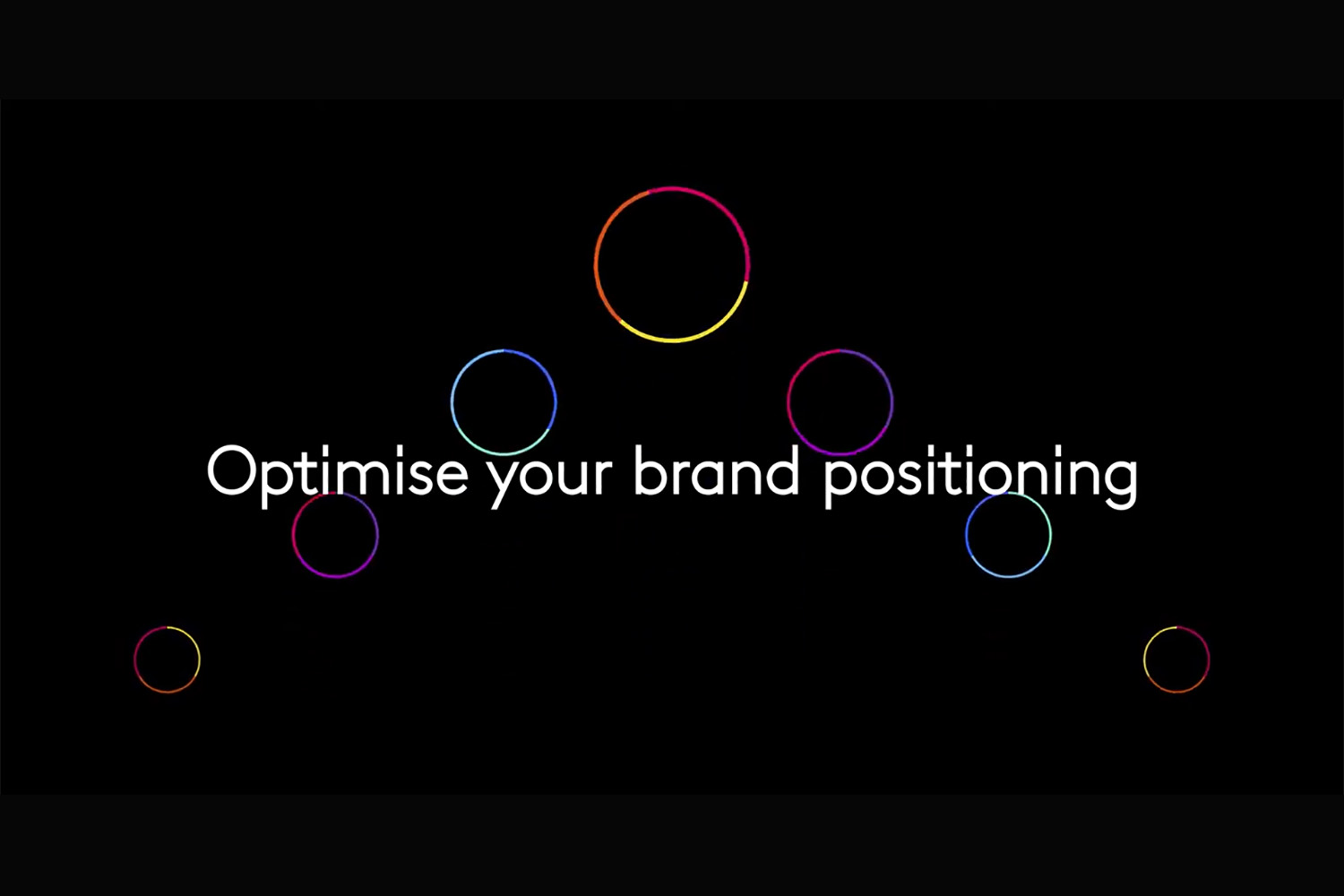 Optimise your brand positioning